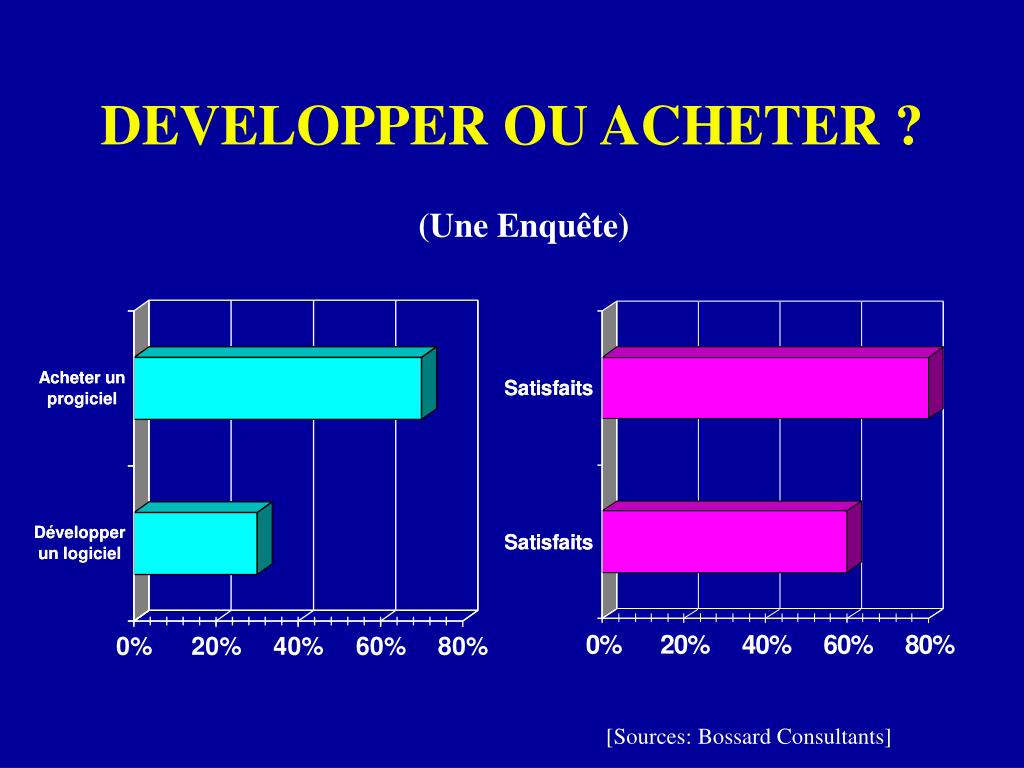 DEVELOPPER OU ACHETER ?

(Une Enquête)

Acheter un progiciel

Développer un logiciel

0% 20% 40% 60% 80%

Satisfaits

Satisfaits

0% 20% 40% 60% 80%

[Sources: Bossard Consultants]